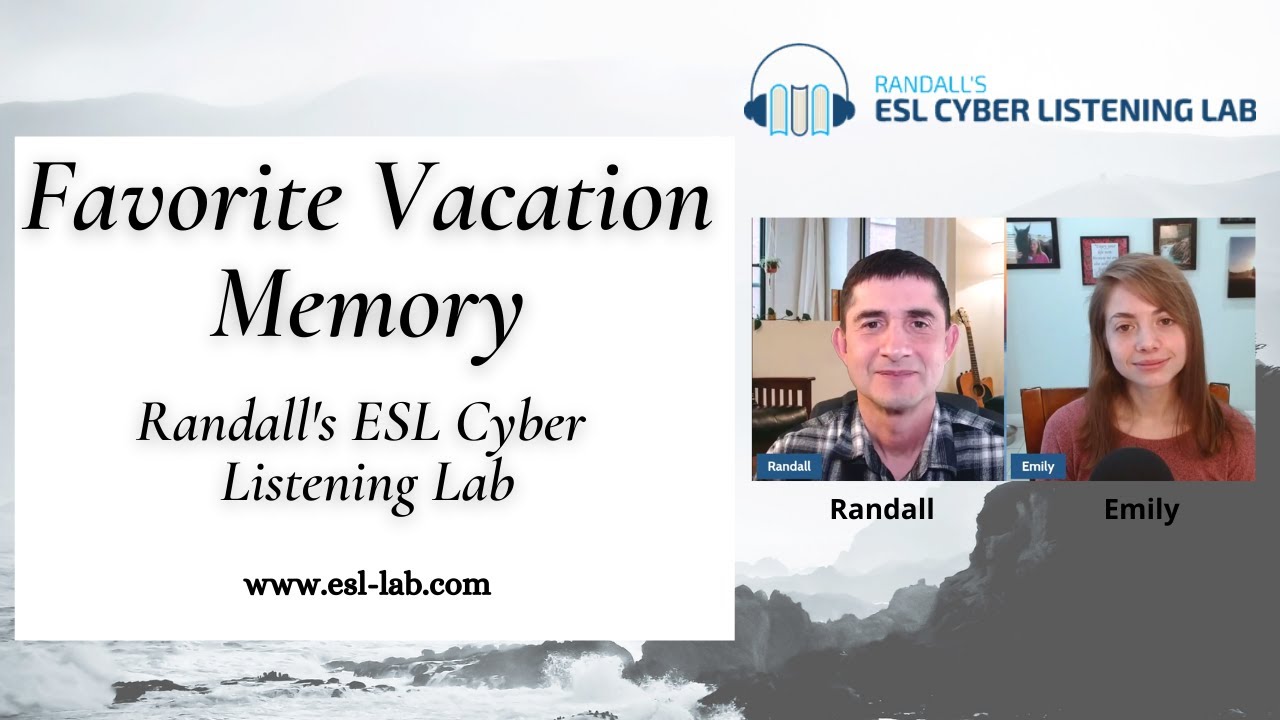 RANDALL'S
ESL CYBER LISTENING LAB

Favorite Vacation Memory

Randall's ESL Cyber Listening Lab

www.esl-lab.com

Randall

Emily

Randall

Emily